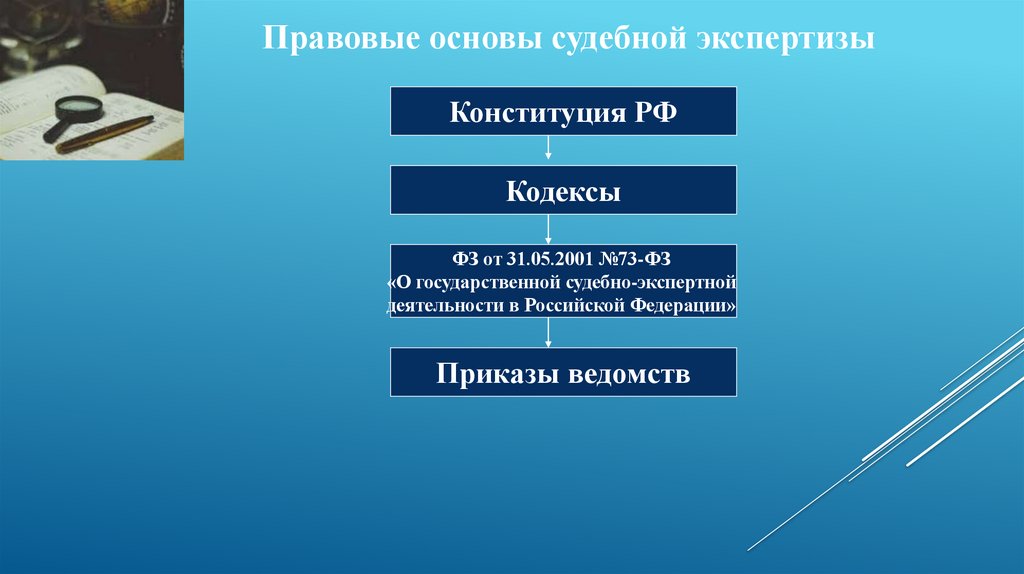 Правовые основы судебной экспертизы

Конституция РФ

Кодексы

ФЗ от 31.05.2001 №73-ФЗ «О государственной судебно-экспертной деятельности в Российской Федерации»

Приказы ведомств